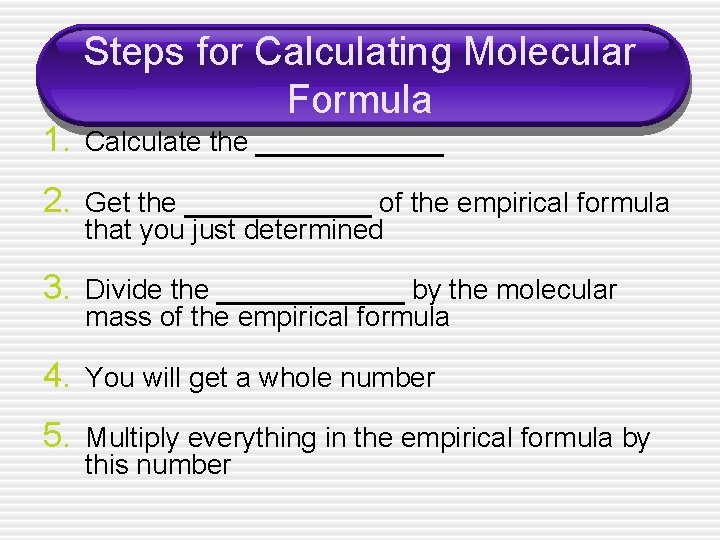 Steps for Calculating Molecular Formula

1. Calculate the ____________

2. Get the ____________ of the empirical formula that you just determined

3. Divide the ____________ by the molecular mass of the empirical formula

4. You will get a whole number

5. Multiply everything in the empirical formula by this number